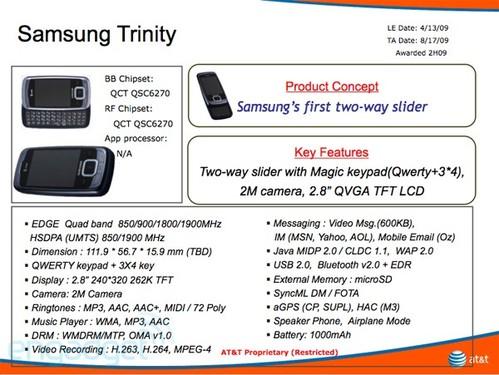 Samsung Trinity

LE Date: 4/13/09
TA Date: 8/17/09
Awarded 2H09

BB Chipset:
QCT QSC6270
RF Chipset:
QCT QSC6270
App processor:
N/A

Product Concept
Samsung's first two-way slider

Key Features
Two-way slider with Magic keypad(Qwerty+3*4), 2M camera, 2.8" QVGA TFT LCD

▪ EDGE Quad band 850/900/1800/1900MHz HSDPA (UMTS) 850/1900 MHz
▪ Dimension : 111.9 * 56.7 * 15.9 mm (TBD)
▪ QWERTY keypad + 3X4 key
▪ Display : 2.8" 240*320 262K TFT
▪ Camera: 2M Camera
▪ Ringtones : MP3, AAC, AAC+, MIDI / 72 Poly
▪ Music Player : WMA, MP3, AAC
▪ DRM : WMDRM/MTP, OMA v1.0
▪ Video Recording : H.263, H.264, MPEG-4

▪ Messaging : Video Msg.(600KB), IM (MSN, Yahoo, AOL), Mobile Email (Oz)
▪ Java MIDP 2.0 / CLDC 1.1, WAP 2.0
▪ USB 2.0, Bluetooth v2.0 + EDR
▪ External Memory : microSD
▪ SyncML DM / FOTA
▪ aGPS (CP, SUPL), HAC (M3)
▪ Speaker Phone, Airplane Mode
▪ Battery: 1000mAh

AT&T Proprietary (Restricted)

engadget

at&t